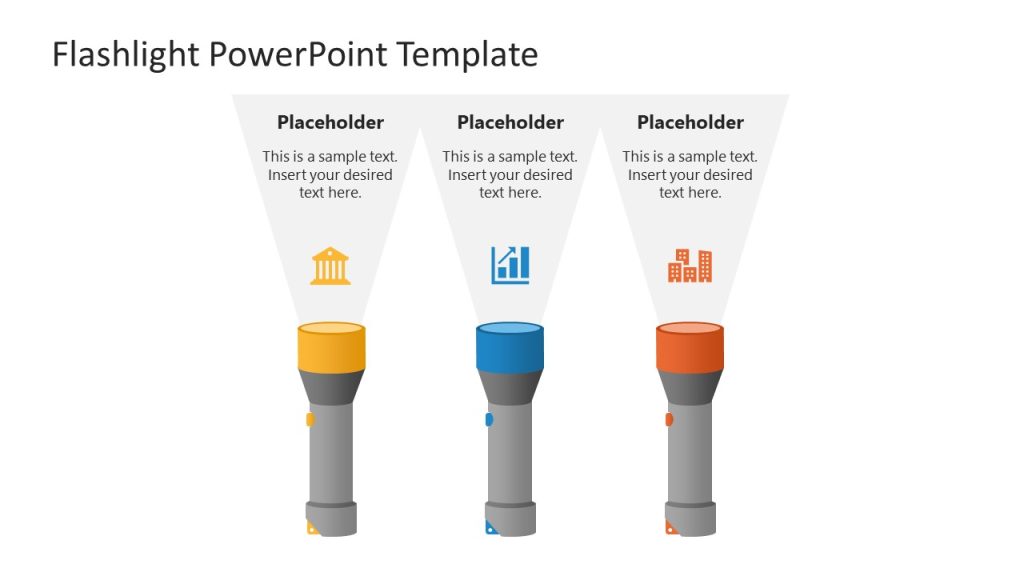 Flashlight PowerPoint Template

Placeholder

This is a sample text. Insert your desired text here.

Placeholder

This is a sample text. Insert your desired text here.

Placeholder

This is a sample text. Insert your desired text here.